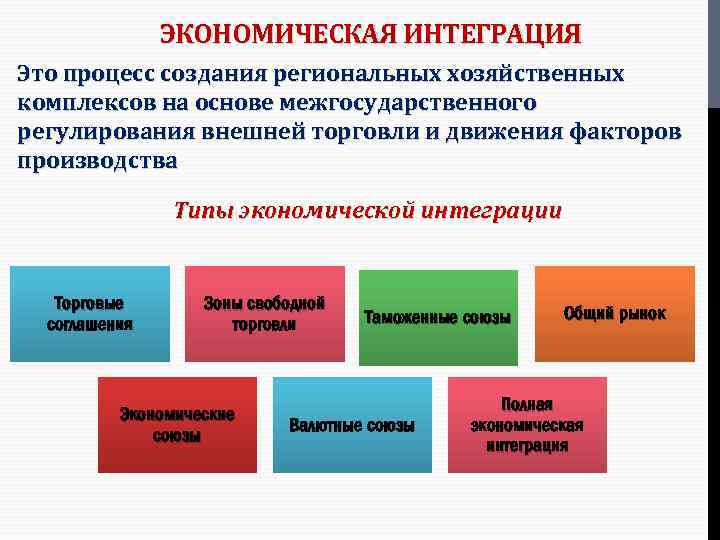 ЭКОНОМИЧЕСКАЯ ИНТЕГРАЦИЯ

Это процесс создания региональных хозяйственных комплексов на основе межгосударственного регулирования внешней торговли и движения факторов производства

Типы экономической интеграции

Торговые соглашения

Зоны свободной торговли

Таможенные союзы

Общий рынок

Экономические союзы

Валютные союзы

Полная экономическая интеграция